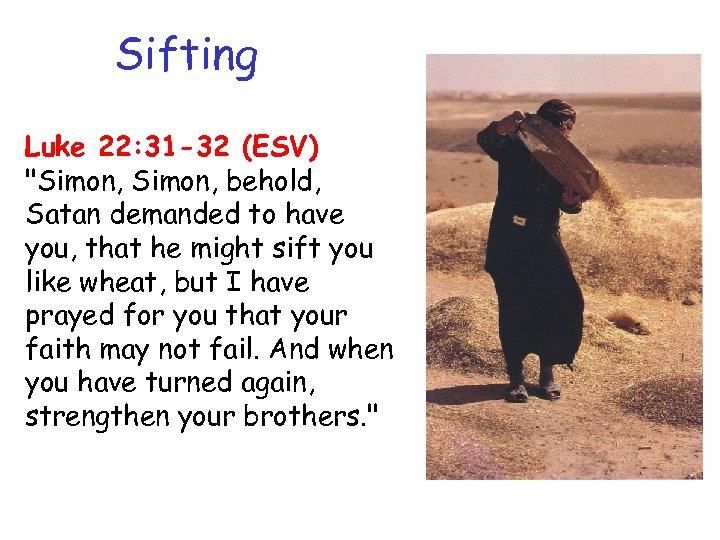 Sifting

Luke 22:31-32 (ESV)
"Simon, Simon, behold, Satan demanded to have you, that he might sift you like wheat, but I have prayed for you that your faith may not fail. And when you have turned again, strengthen your brothers."